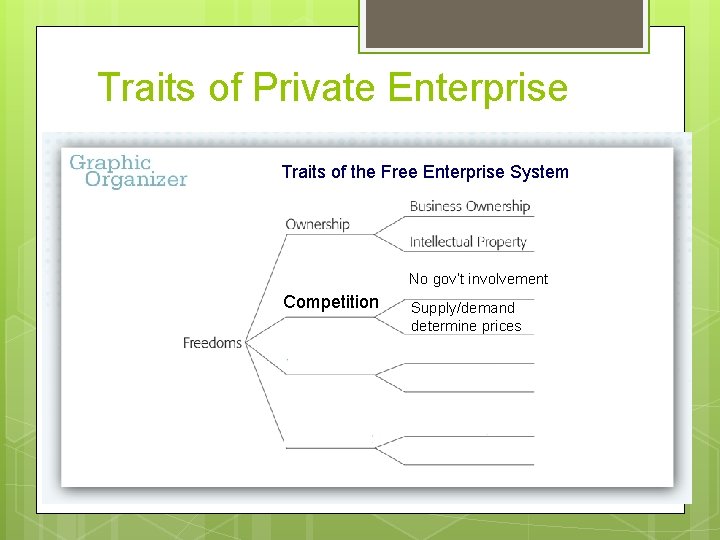 Traits of Private Enterprise

Graphic Organizer

Traits of the Free Enterprise System

Freedoms

Ownership

Business Ownership

Intellectual Property

Competition

No gov't involvement

Supply/demand determine prices